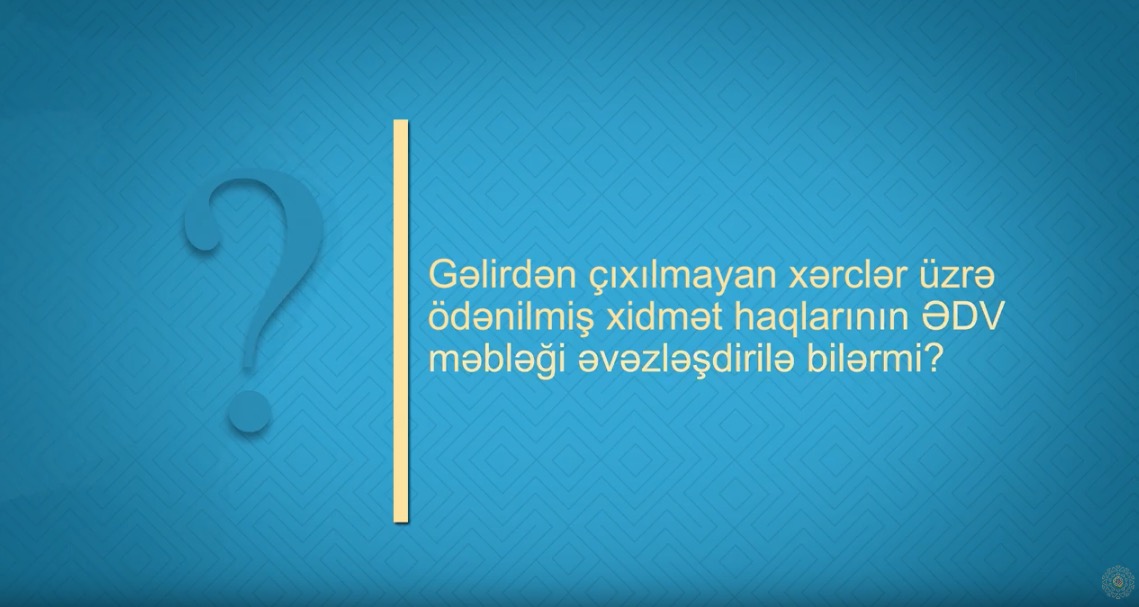 ?

Gəlirdən çıxılmayan xərclər üzrə ödənilmiş xidmət haqlarının ƏDV məbləği əvəzləşdirilə bilərmi?